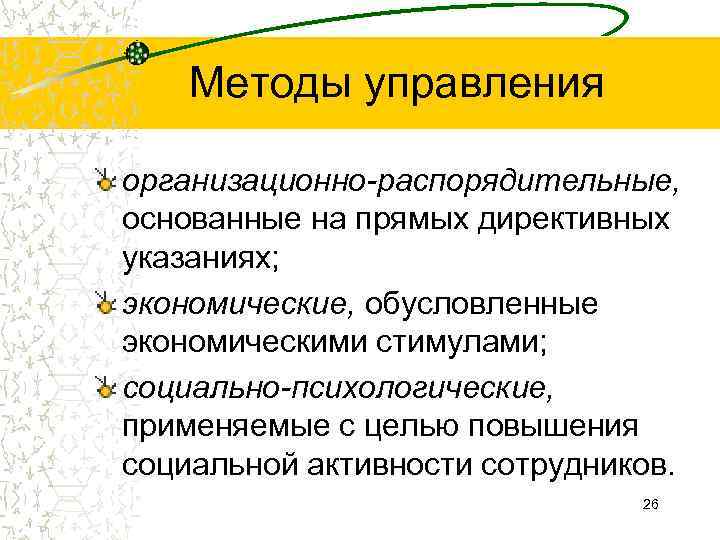 Методы управления

организационно-распорядительные, основанные на прямых директивных указаниях;

экономические, обусловленные экономическими стимулами;

социально-психологические, применяемые с целью повышения социальной активности сотрудников.

26